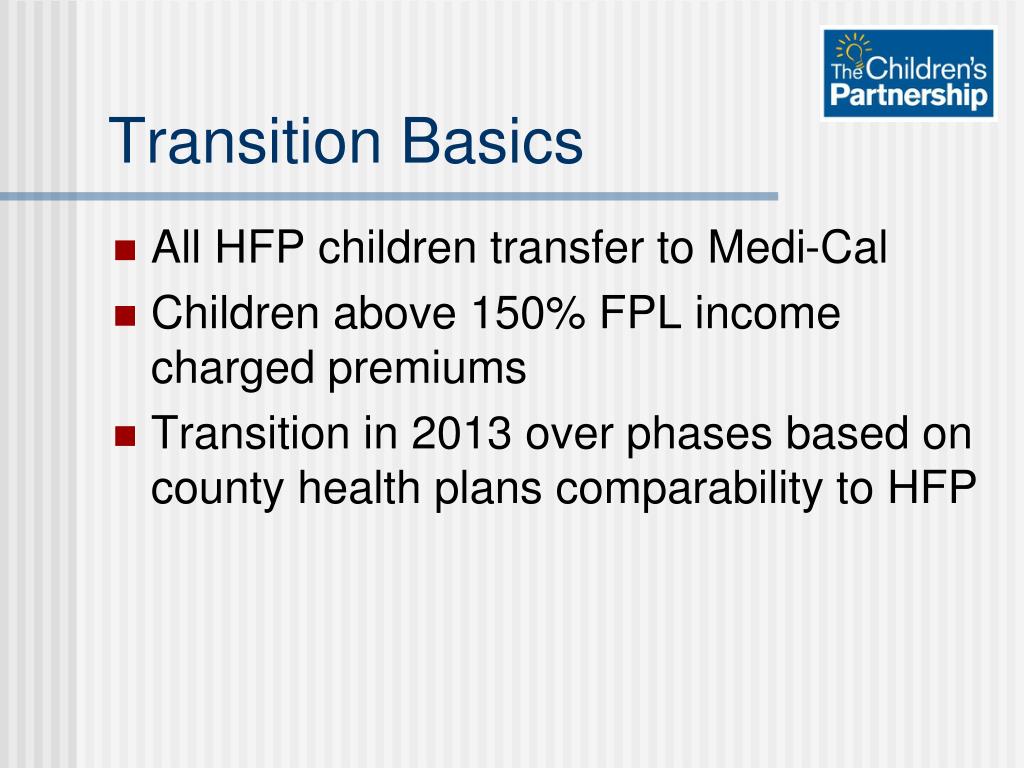 The Children's Partnership

Transition Basics

All HFP children transfer to Medi-Cal

Children above 150% FPL income charged premiums

Transition in 2013 over phases based on county health plans comparability to HFP